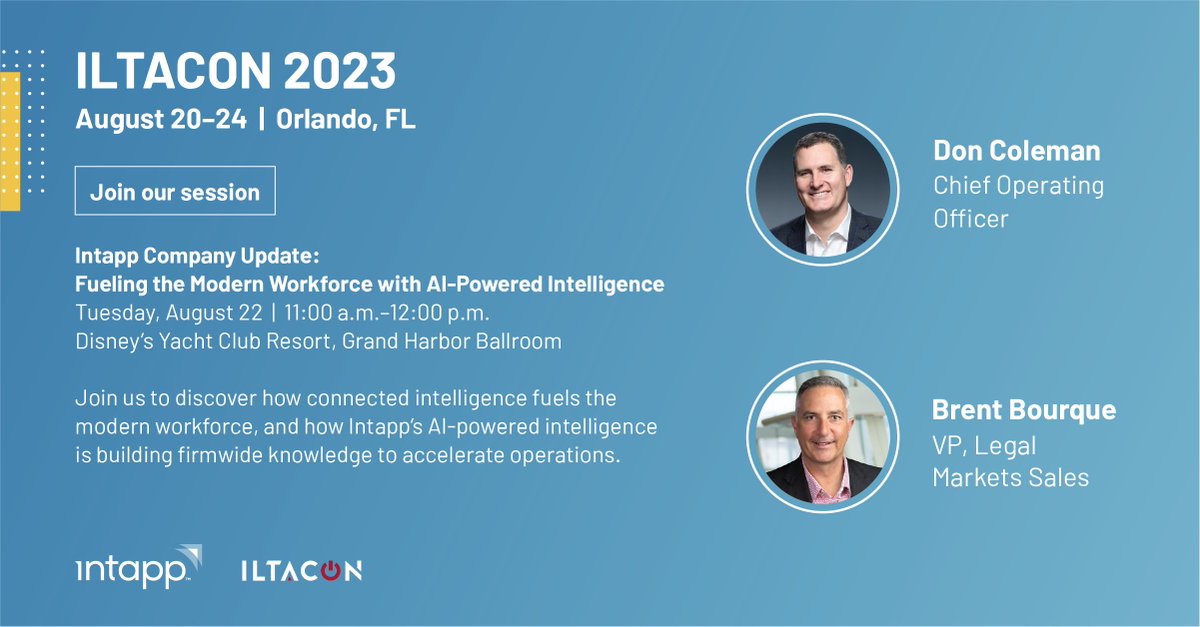 ILTACON 2023
August 20–24 | Orlando, FL

Join our session

Intapp Company Update:
Fueling the Modern Workforce with AI-Powered Intelligence
Tuesday, August 22 | 11:00 a.m.–12:00 p.m.
Disney's Yacht Club Resort, Grand Harbor Ballroom

Join us to discover how connected intelligence fuels the modern workforce, and how Intapp's AI-powered intelligence is building firmwide knowledge to accelerate operations.

Don Coleman
Chief Operating Officer

Brent Bourque
VP, Legal Markets Sales

intapp

ILTACON